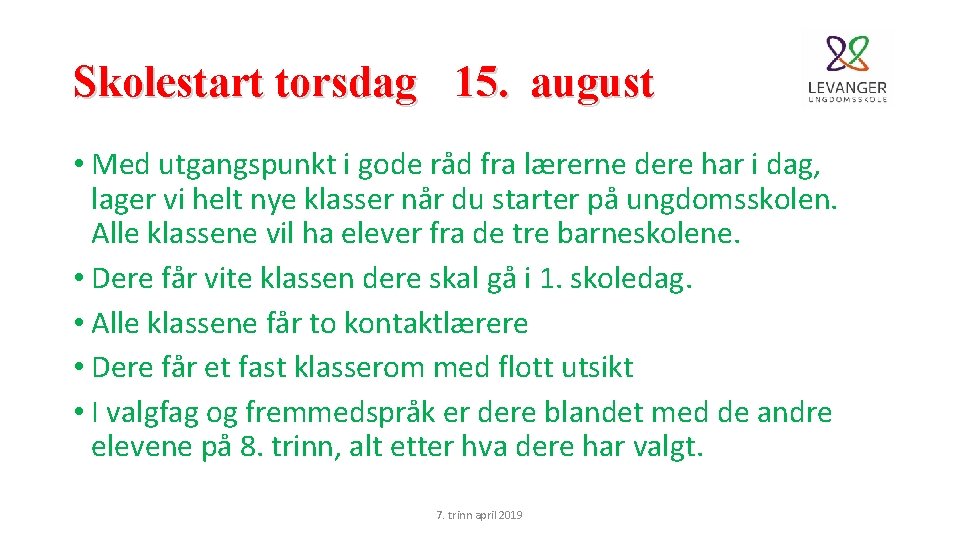 Skolestart torsdag 15. august

LEVANGER
UNGDOMSSKOLE

• Med utgangspunkt i gode råd fra lærerne dere har i dag, lager vi helt nye klasser når du starter på ungdomsskolen. Alle klassene vil ha elever fra de tre barneskolene.
• Dere får vite klassen dere skal gå i 1. skoledag.
• Alle klassene får to kontaktlærere
• Dere får et fast klasserom med flott utsikt
• I valgfag og fremmedspråk er dere blandet med de andre elevene på 8. trinn, alt etter hva dere har valgt.

7. trinn april 2019